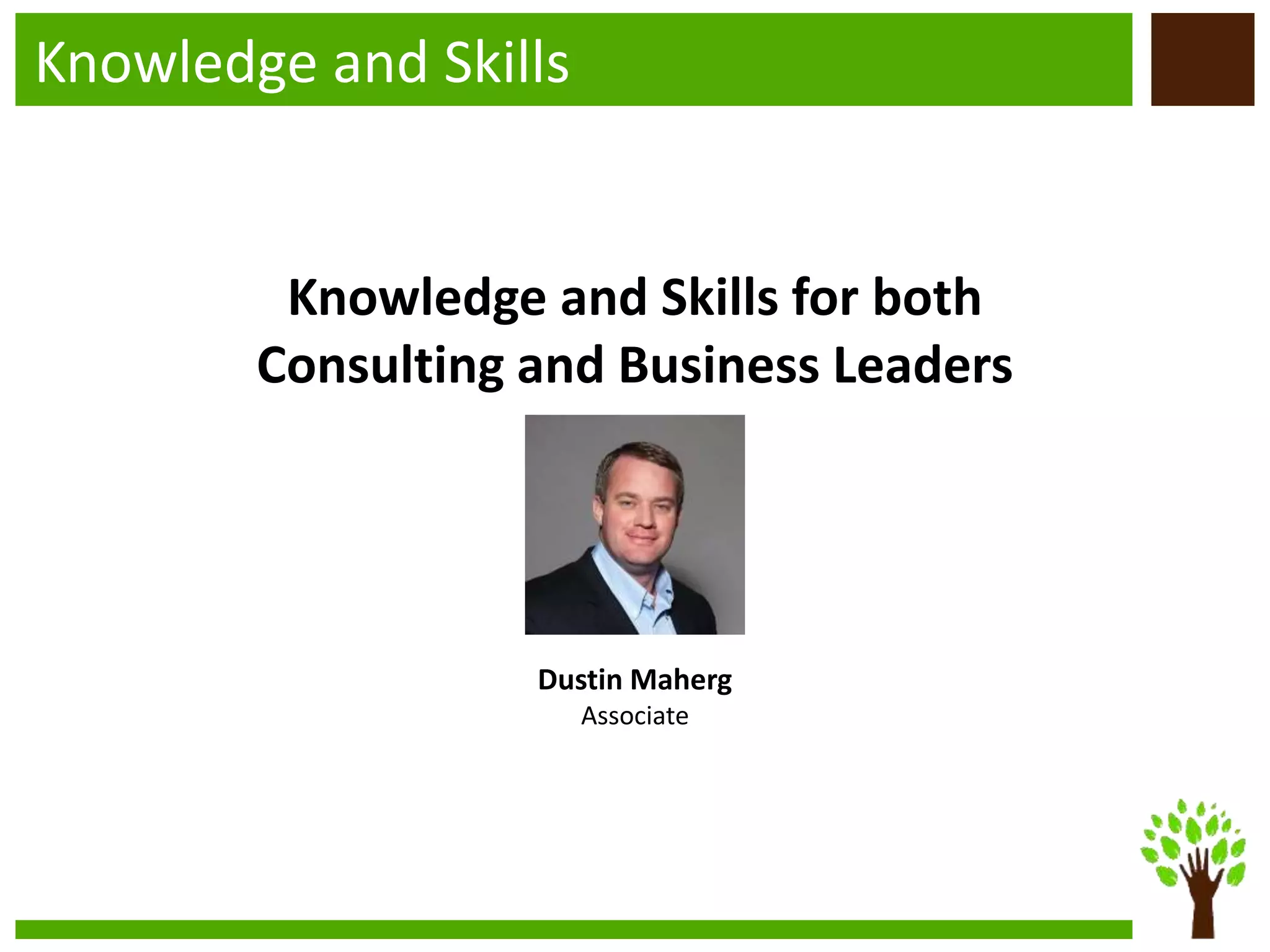 Knowledge and Skills

Knowledge and Skills for both Consulting and Business Leaders

Dustin Maherg
Associate